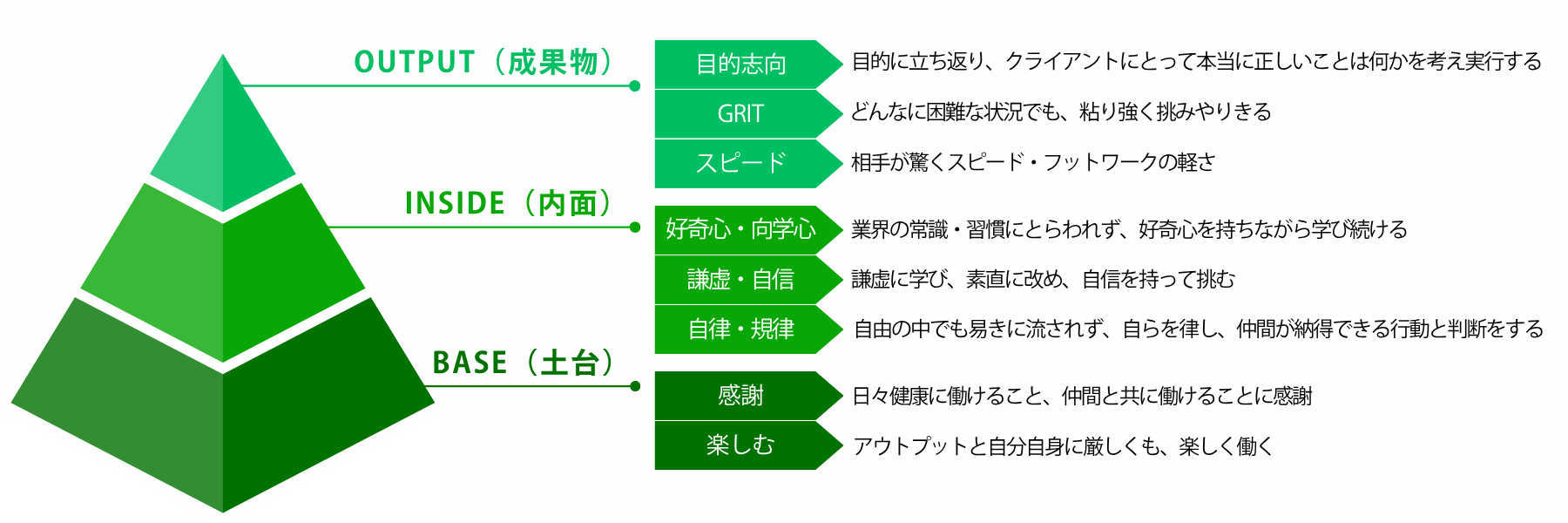 OUTPUT（成果物）

目的志向
目的に立ち返り、クライアントにとって本当に正しいことは何かを考え実行する

GRIT
どんなに困難な状況でも、粘り強く挑みやりきる

スピード
相手が驚くスピード・フットワークの軽さ

INSIDE（内面）

好奇心・向学心
業界の常識・習慣にとらわれず、好奇心を持ちながら学び続ける

謙虚・自信
謙虚に学び、素直に改め、自信を持って挑む

自律・規律
自由の中でも易きに流されず、自らを律し、仲間が納得できる行動と判断をする

BASE（土台）

感謝
日々健康に働けること、仲間と共に働けることに感謝

楽しむ
アウトプットと自分自身に厳しくも、楽しく働く